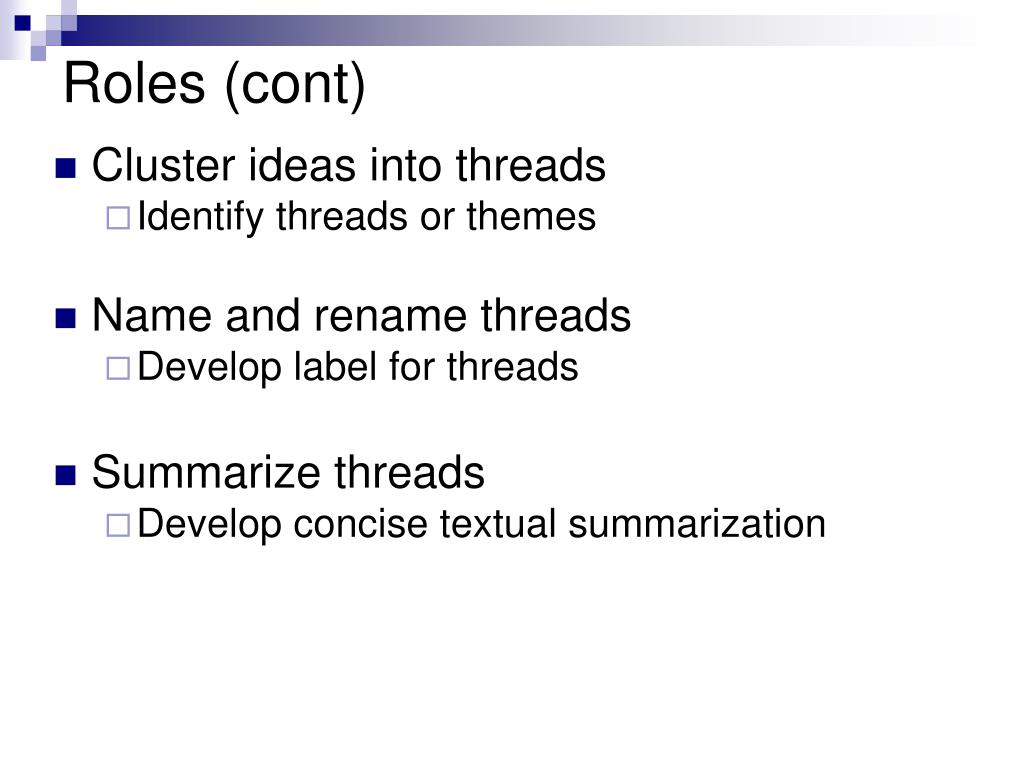 Roles (cont)

Cluster ideas into threads
Identify threads or themes

Name and rename threads
Develop label for threads

Summarize threads
Develop concise textual summarization